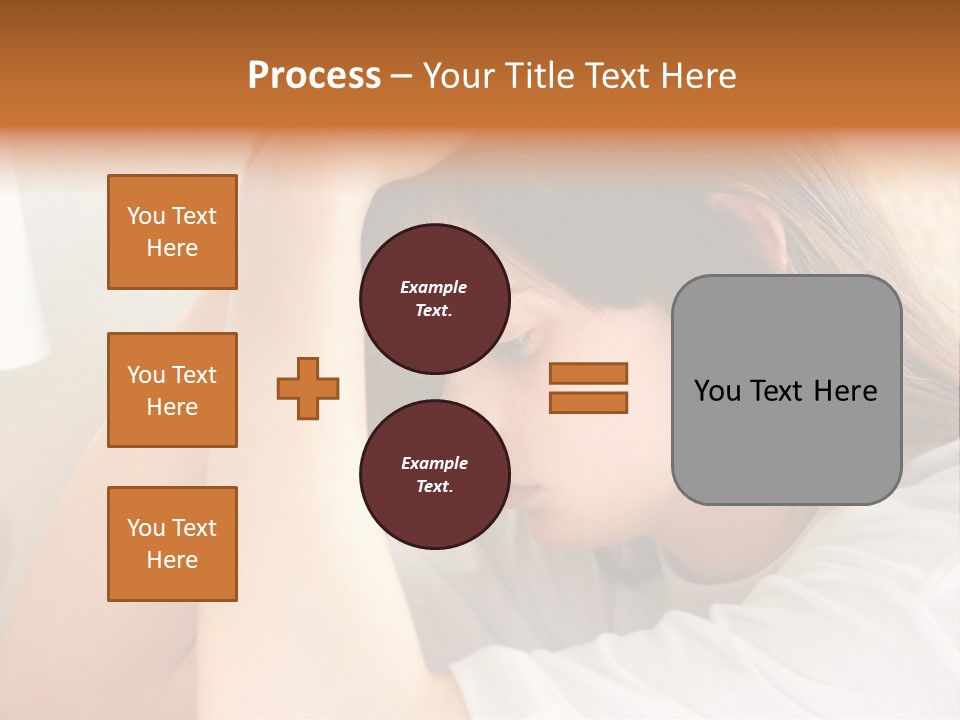 Process – Your Title Text Here

You Text Here

You Text Here

You Text Here

Example Text.

Example Text.

You Text Here